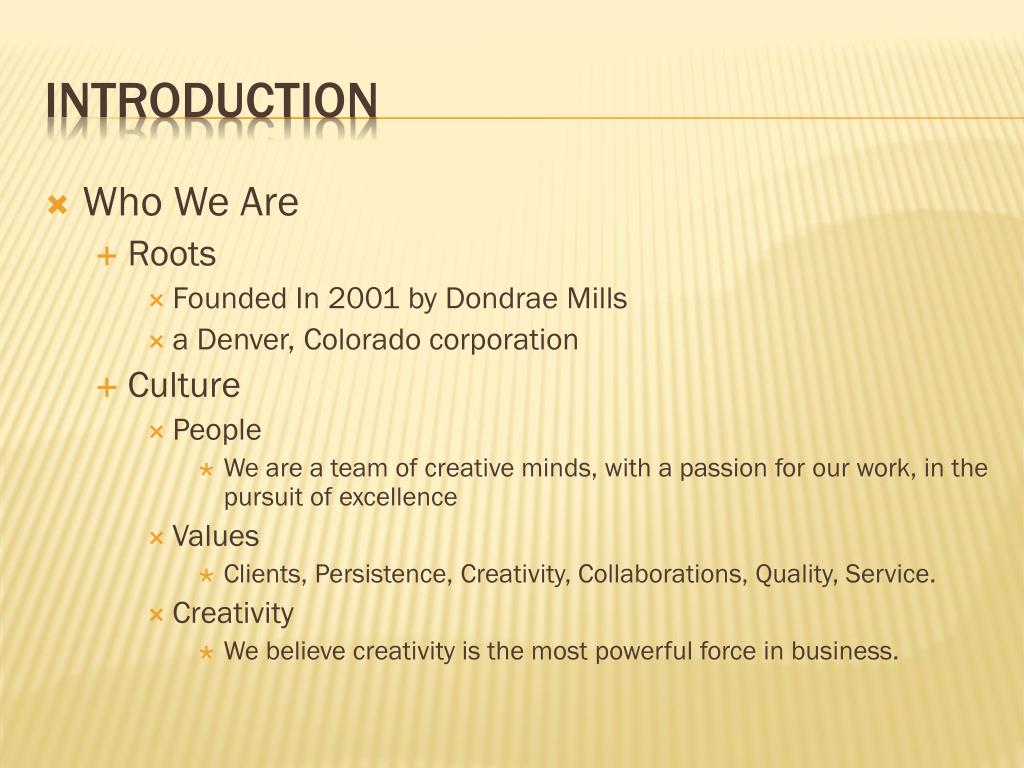 INTRODUCTION

Who We Are
Roots
Founded In 2001 by Dondrae Mills
a Denver, Colorado corporation
Culture
People
We are a team of creative minds, with a passion for our work, in the pursuit of excellence
Values
Clients, Persistence, Creativity, Collaborations, Quality, Service.
Creativity
We believe creativity is the most powerful force in business.